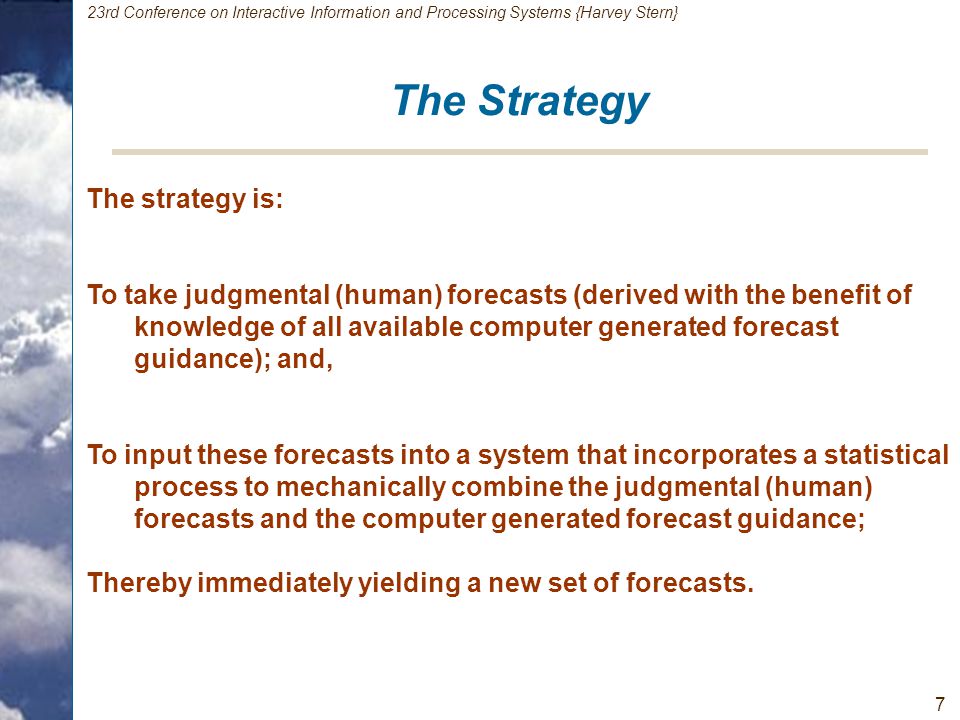 23rd Conference on Interactive Information and Processing Systems {Harvey Stern}

The Strategy

The strategy is:

To take judgmental (human) forecasts (derived with the benefit of knowledge of all available computer generated forecast guidance); and,

To input these forecasts into a system that incorporates a statistical process to mechanically combine the judgmental (human) forecasts and the computer generated forecast guidance;

Thereby immediately yielding a new set of forecasts.

7